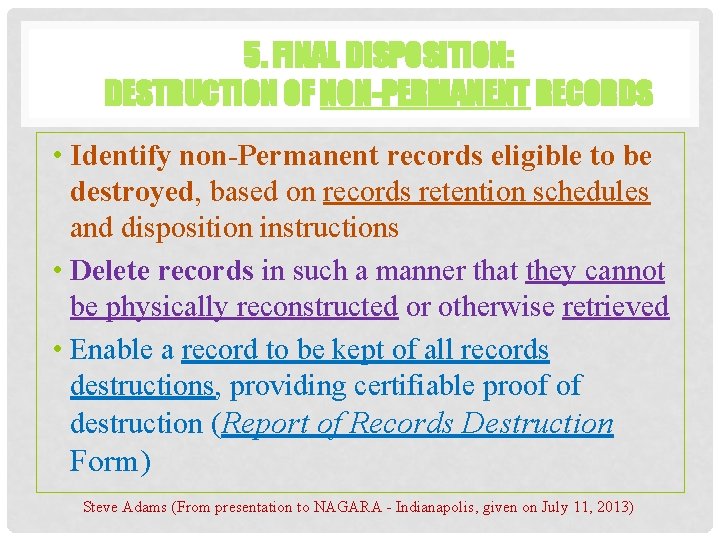 5. FINAL DISPOSITION:
DESTRUCTION OF NON-PERMANENT RECORDS

• Identify non-Permanent records eligible to be destroyed, based on records retention schedules and disposition instructions

• Delete records in such a manner that they cannot be physically reconstructed or otherwise retrieved

• Enable a record to be kept of all records destructions, providing certifiable proof of destruction (Report of Records Destruction Form)

Steve Adams (From presentation to NAGARA - Indianapolis, given on July 11, 2013)